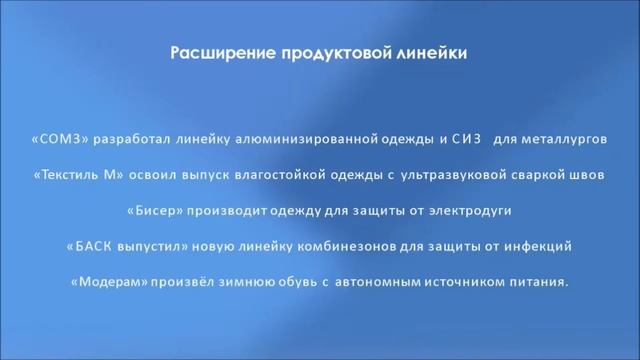 Расширение продуктовой линейки

«СОМЗ» разработал линейку алюминизированной одежды и СИЗ для металлургов

«Текстиль М» освоил выпуск влагостойкой одежды с ультразвуковой сваркой швов

«Бисер» производит одежду для защиты от электродуги

«БАСК выпустил» новую линейку комбинезонов для защиты от инфекций

«Модерам» произвёл зимнюю обувь с автономным источником питания.